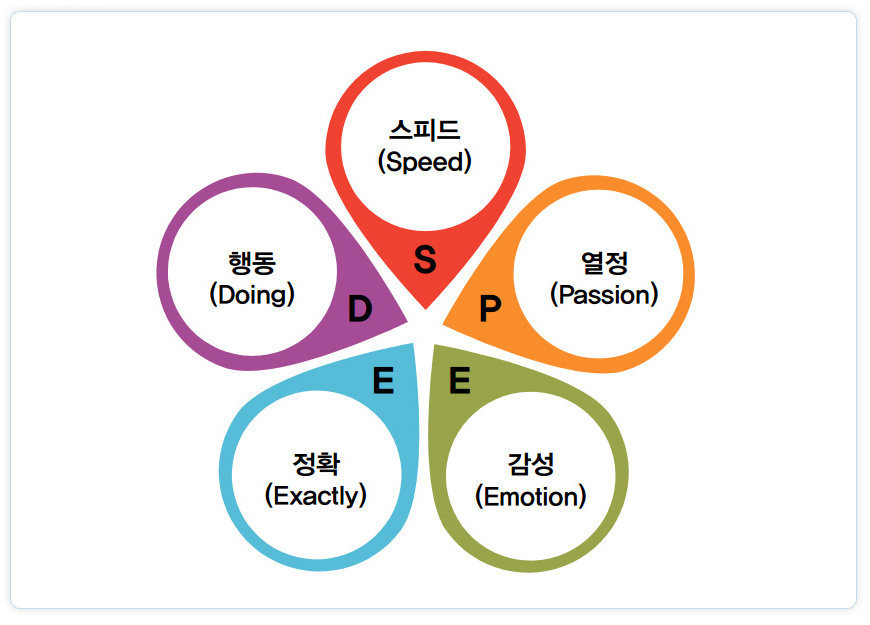 스피드
(Speed)
S

열정
(Passion)
P

감성
(Emotion)
E

정확
(Exactly)
E

행동
(Doing)
D